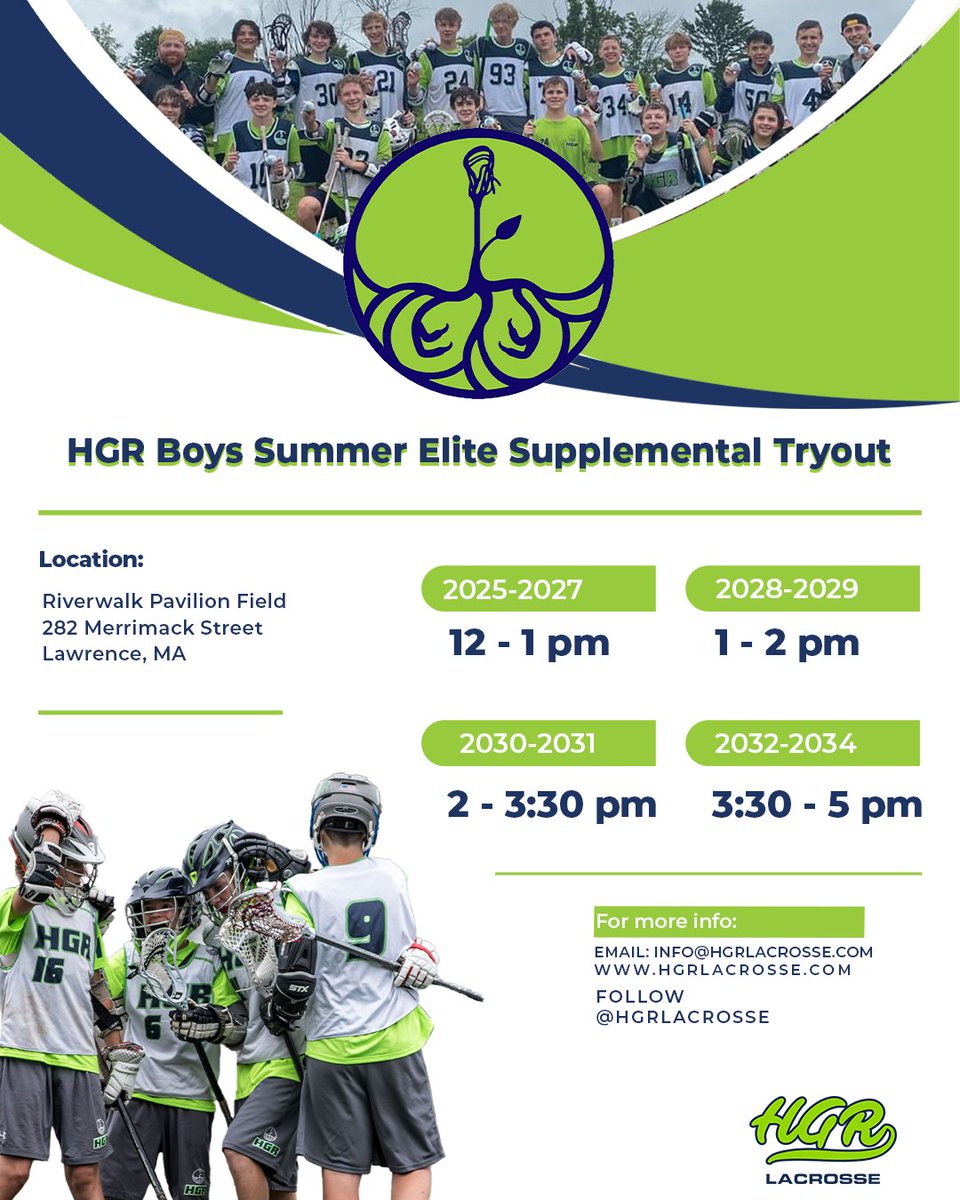 HGR Boys Summer Elite Supplemental Tryout

Location:
Riverwalk Pavilion Field
282 Merrimack Street
Lawrence, MA

2025-2027
12 - 1 pm

2028-2029
1 - 2 pm

2030-2031
2 - 3:30 pm

2032-2034
3:30 - 5 pm

For more info:
EMAIL: INFO@HGRLACROSSE.COM
WWW.HGRLACROSSE.COM
FOLLOW
@HGRLACROSSE

HGR
LACROSSE